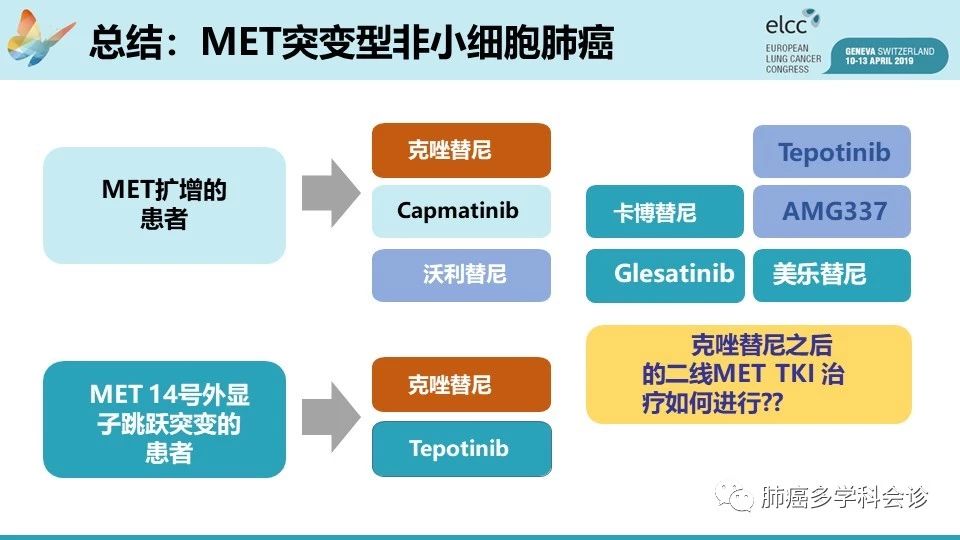 总结：MET突变型非小细胞肺癌

elcc
EUROPEAN LUNG CANCER CONGRESS
GENEVA SWITZERLAND 10-13 APRIL 2019

MET扩增的患者

克唑替尼

Capmatinib

沃利替尼

Tepotinib

卡博替尼

AMG337

Glesatinib

美乐替尼

MET 14号外显子跳跃突变的患者

克唑替尼

Tepotinib

克唑替尼之后的二线MET TKI 治疗如何进行??

肺癌多学科会诊